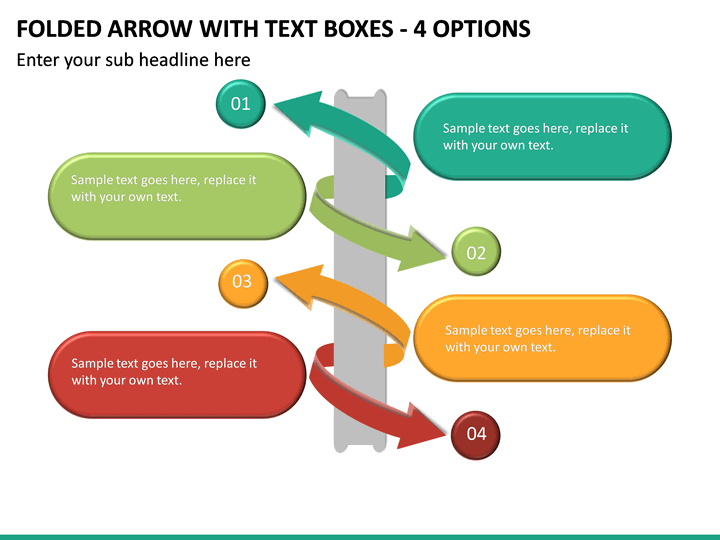 FOLDED ARROW WITH TEXT BOXES - 4 OPTIONS

Enter your sub headline here

01

Sample text goes here, replace it with your own text.

Sample text goes here, replace it with your own text.

02

03

Sample text goes here, replace it with your own text.

Sample text goes here, replace it with your own text.

04